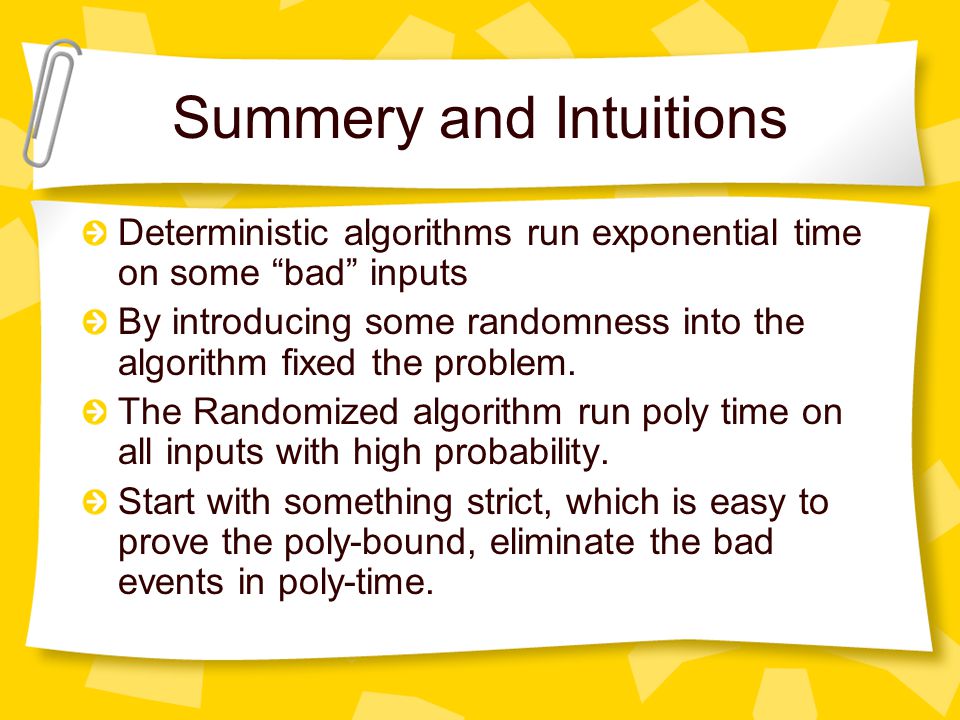 Summery and Intuitions

Deterministic algorithms run exponential time on some “bad” inputs

By introducing some randomness into the algorithm fixed the problem.

The Randomized algorithm run poly time on all inputs with high probability.

Start with something strict, which is easy to prove the poly-bound, eliminate the bad events in poly-time.